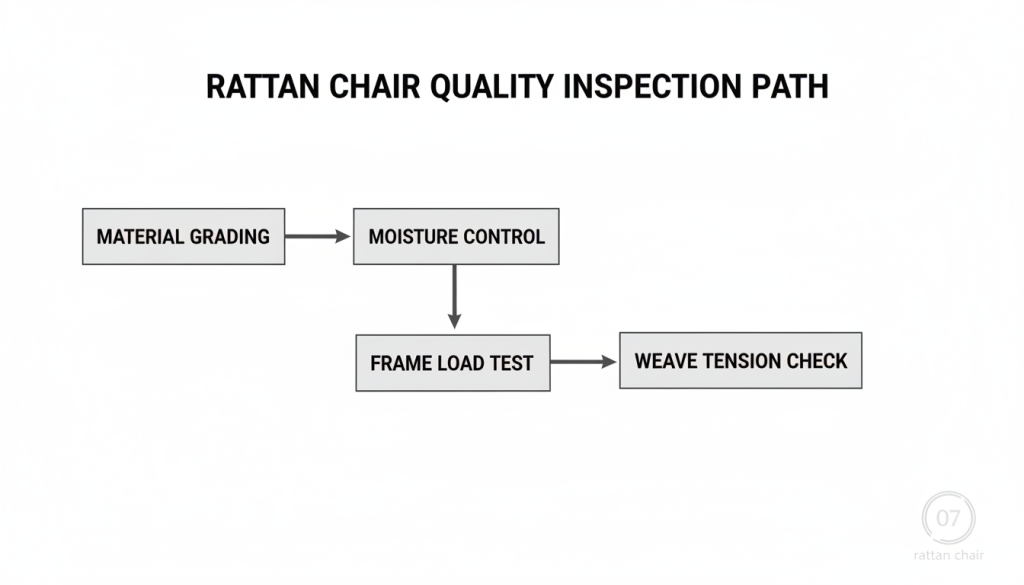 RATTAN CHAIR QUALITY INSPECTION PATH

MATERIAL GRADING

MOISTURE CONTROL

FRAME LOAD TEST

WEAVE TENSION CHECK

07
rattan chair